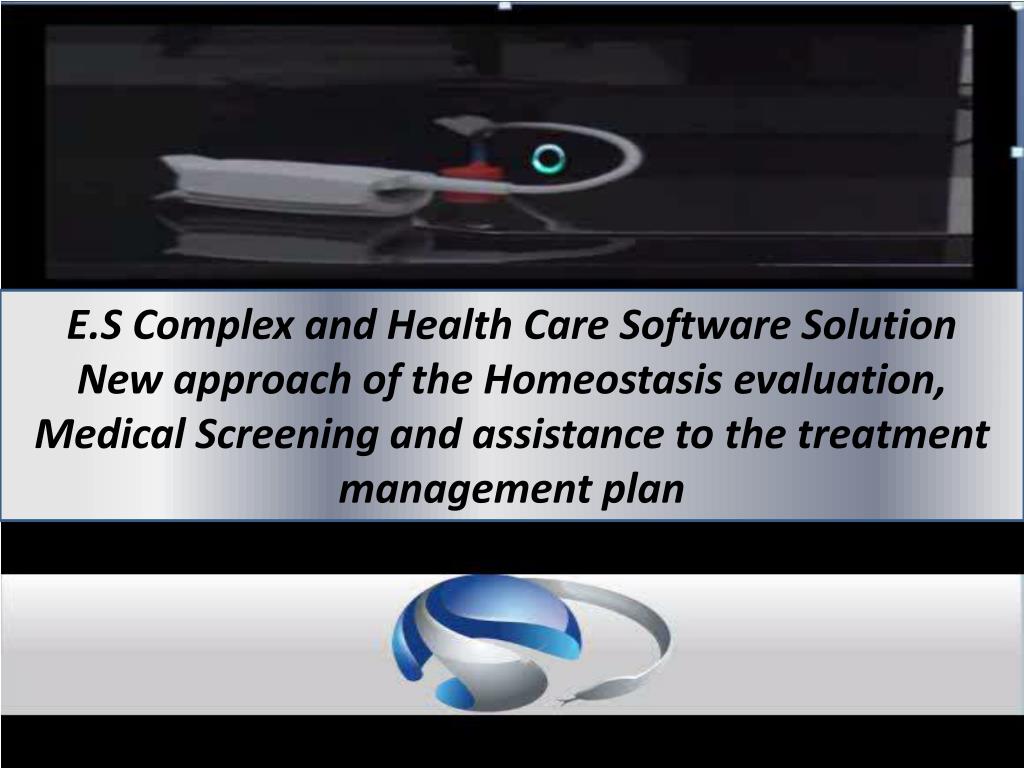 E.S Complex and Health Care Software Solution
New approach of the Homeostasis evaluation, Medical Screening and assistance to the treatment management plan